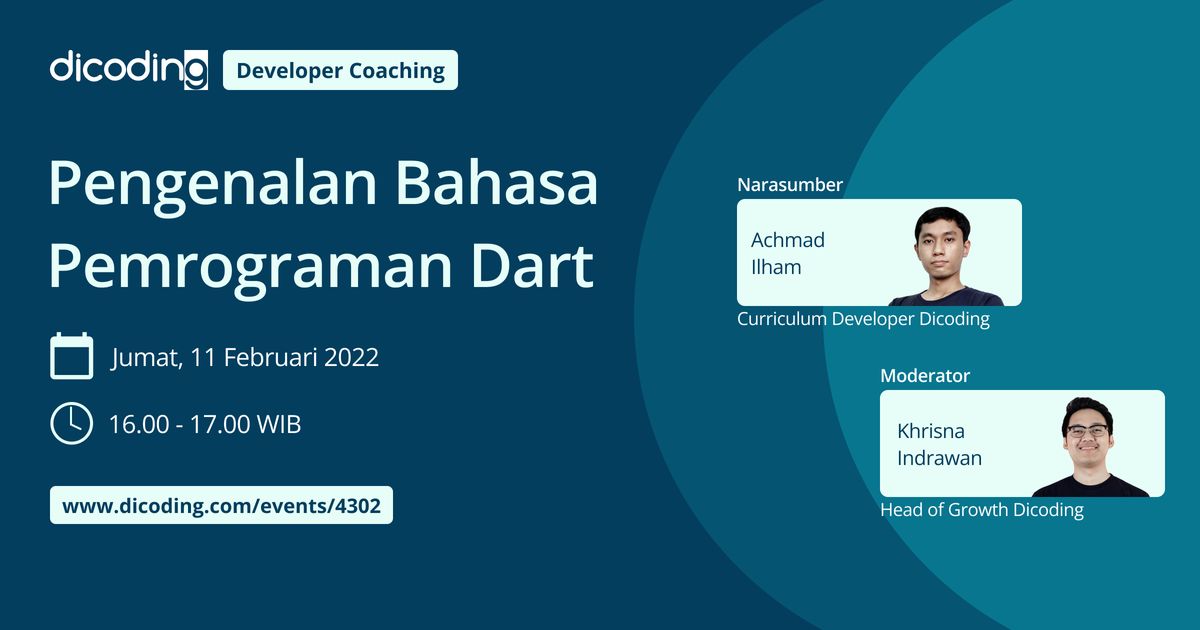 dicoding Developer Coaching

Pengenalan Bahasa Pemrograman Dart

Jumat, 11 Februari 2022

16.00 - 17.00 WIB

www.dicoding.com/events/4302

Narasumber

Achmad Ilham

Curriculum Developer Dicoding

Moderator

Khrisna Indrawan

Head of Growth Dicoding